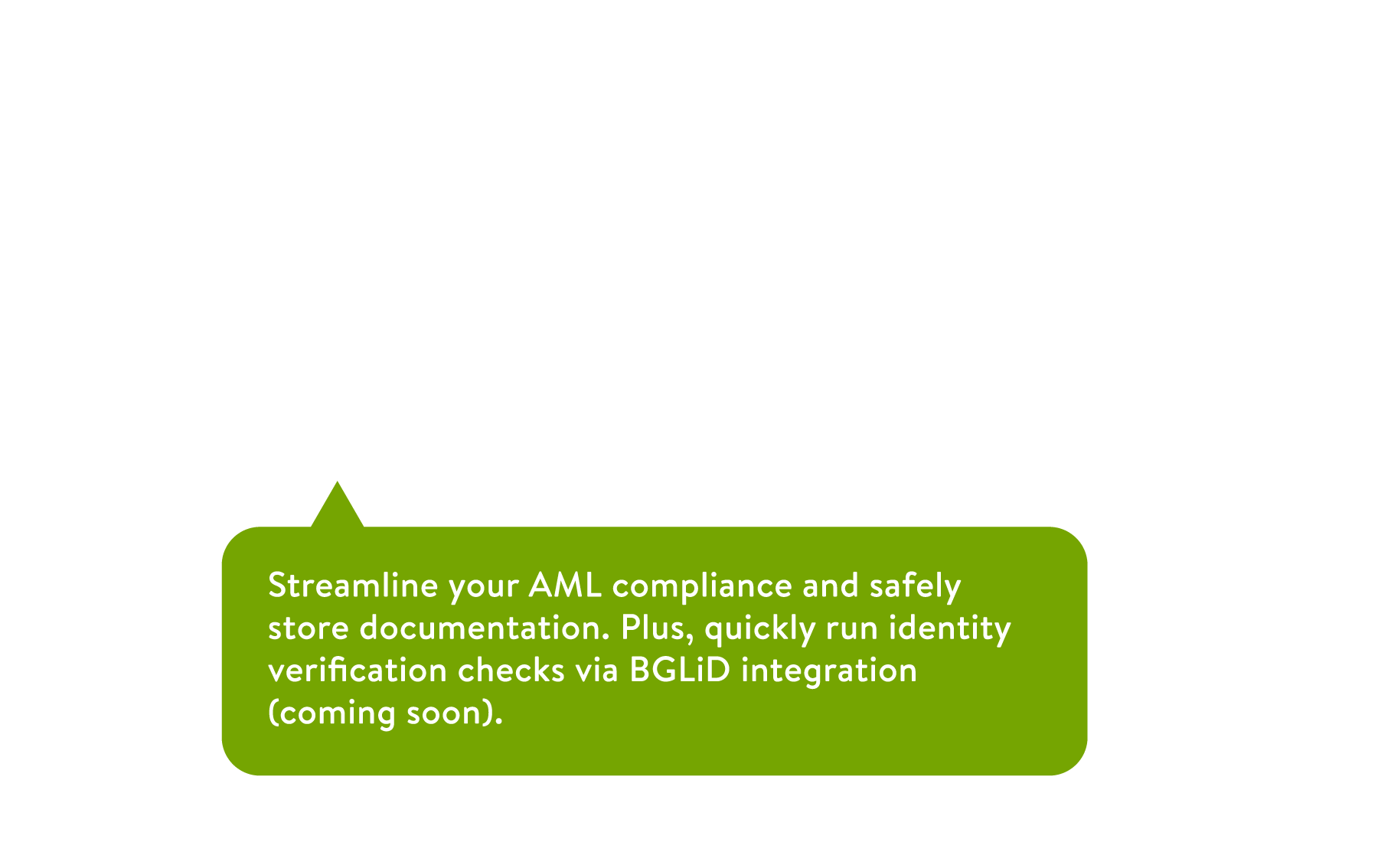 Streamline your AML compliance and safely store documentation. Plus, quickly run identity verification checks via BGLiD integration (coming soon).